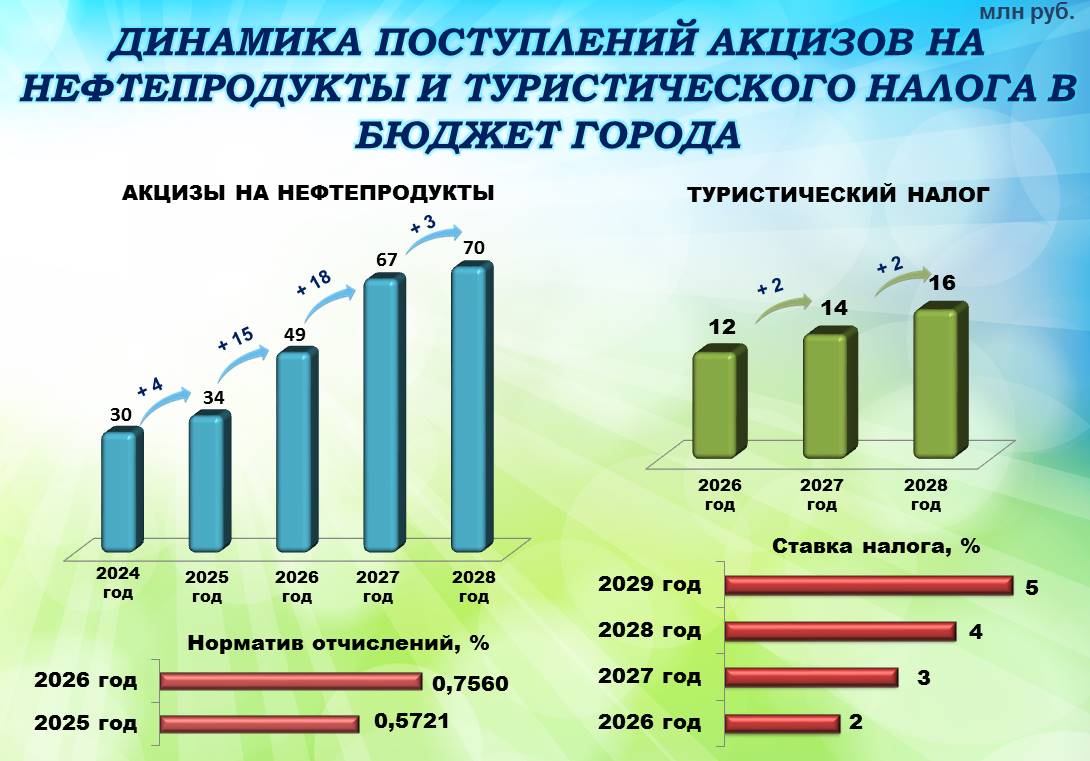 млн руб.

ДИНАМИКА ПОСТУПЛЕНИЙ АКЦИЗОВ НА НЕФТЕПРОДУКТЫ И ТУРИСТИЧЕСКОГО НАЛОГА В БЮДЖЕТ ГОРОДА

АКЦИЗЫ НА НЕФТЕПРОДУКТЫ

30
+ 4
34
+ 15
49
+ 18
67
+ 3
70

2024 год
2025 год
2026 год
2027 год
2028 год

Норматив отчислений, %

2026 год 0,7560
2025 год 0,5721

ТУРИСТИЧЕСКИЙ НАЛОГ

12
+ 2
14
+ 2
16

2026 год
2027 год
2028 год

Ставка налога, %

2029 год 5
2028 год 4
2027 год 3
2026 год 2